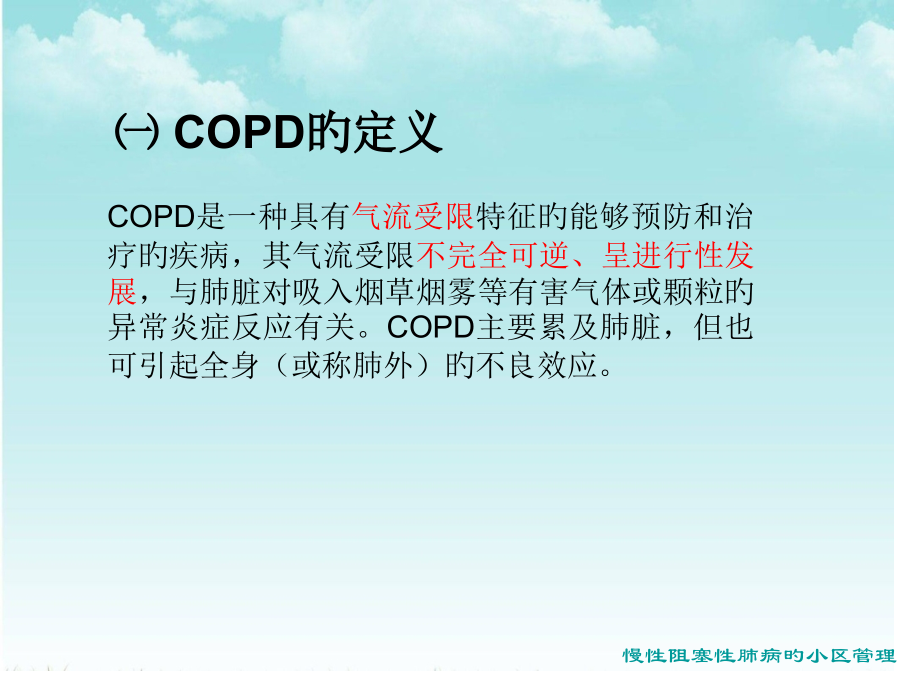 ㈠ COPD的定义

COPD是一种具有气流受限特征的能够预防和治疗的疾病，其气流受限不完全可逆、呈进行性发展，与肺脏对吸入烟草烟雾等有害气体或颗粒的异常炎症反应有关。COPD主要累及肺脏，但也可引起全身（或称肺外）的不良效应。

慢性阻塞性肺病的小区管理